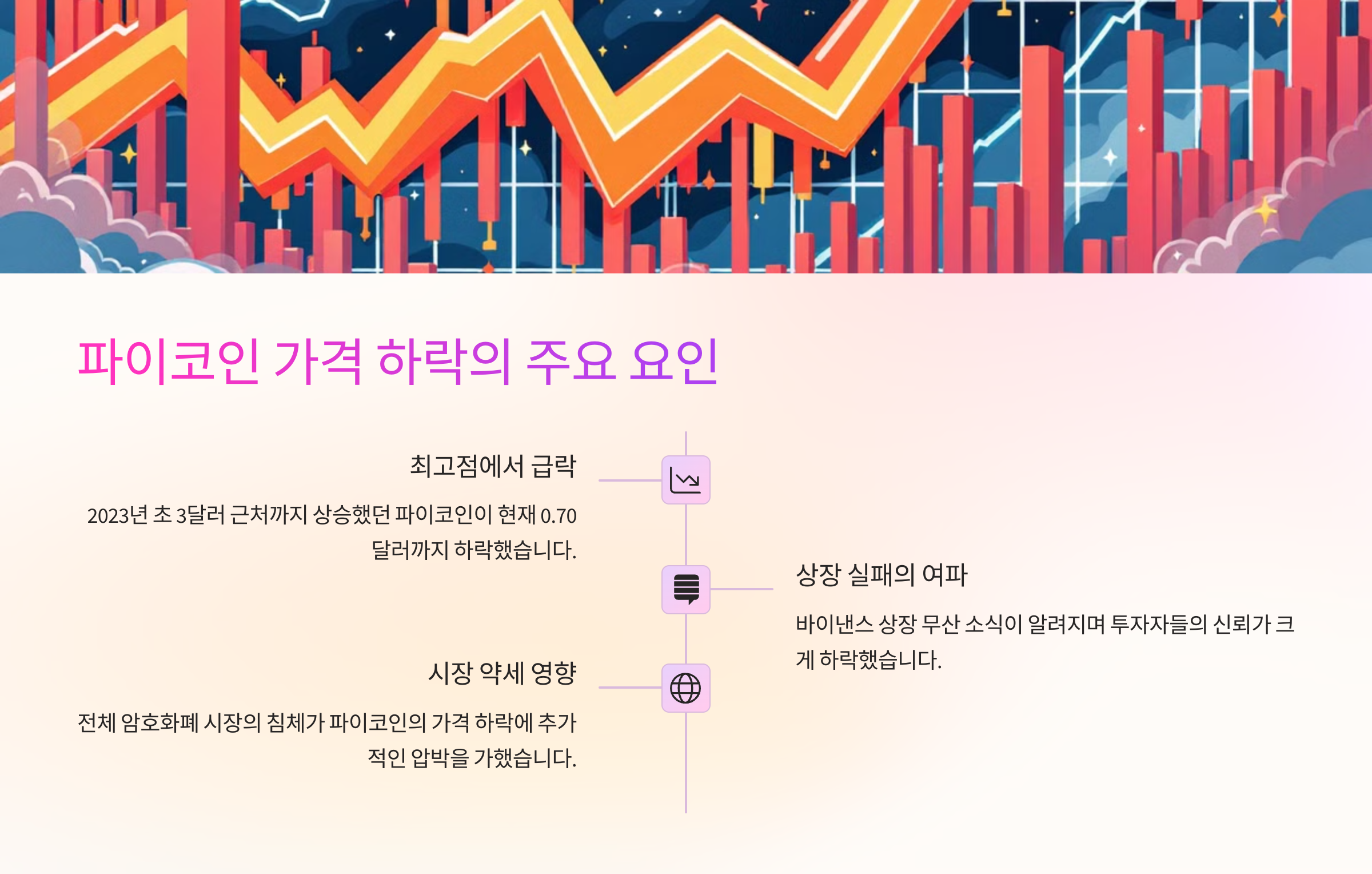 파이코인 가격 하락의 주요 요인

최고점에서 급락

2023년 초 3달러 근처까지 상승했던 파이코인이 현재 0.70 달러까지 하락했습니다.

상장 실패의 여파

바이낸스 상장 무산 소식이 알려지며 투자자들의 신뢰가 크게 하락했습니다.

시장 약세 영향

전체 암호화폐 시장의 침체가 파이코인의 가격 하락에 추가적인 압박을 가했습니다.